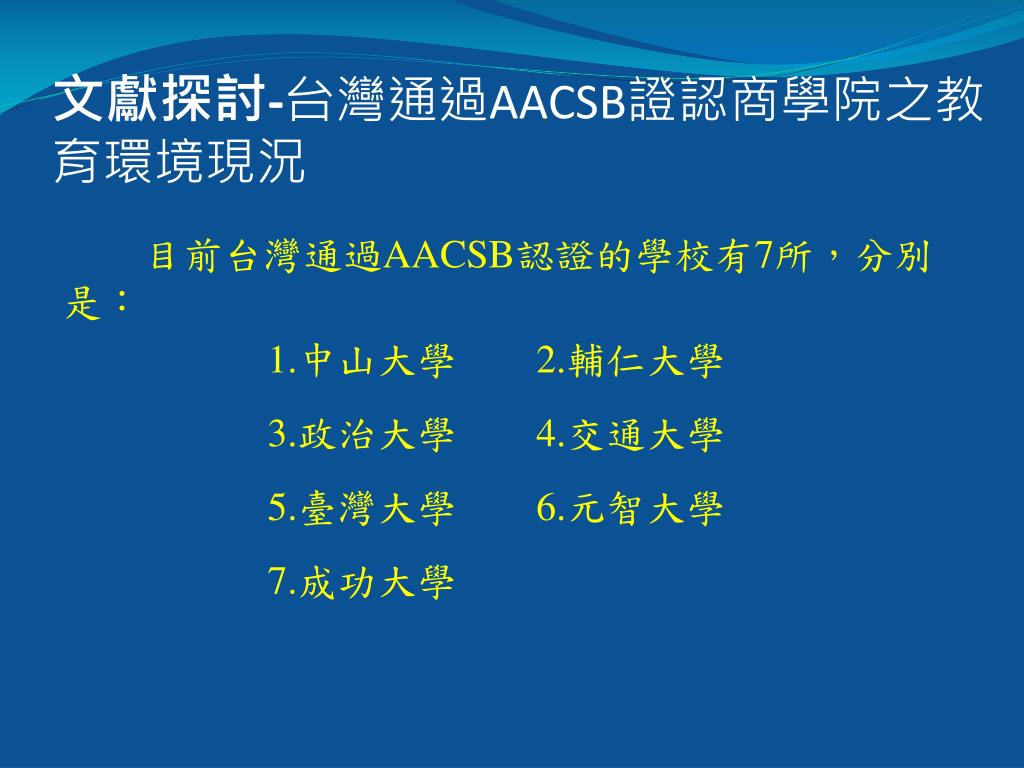 文獻探討-台灣通過AACSB證認商學院之教育環境現況

目前台灣通過AACSB認證的學校有7所，分別是：

1.中山大學　2.輔仁大學

3.政治大學　4.交通大學

5.臺灣大學　6.元智大學

7.成功大學